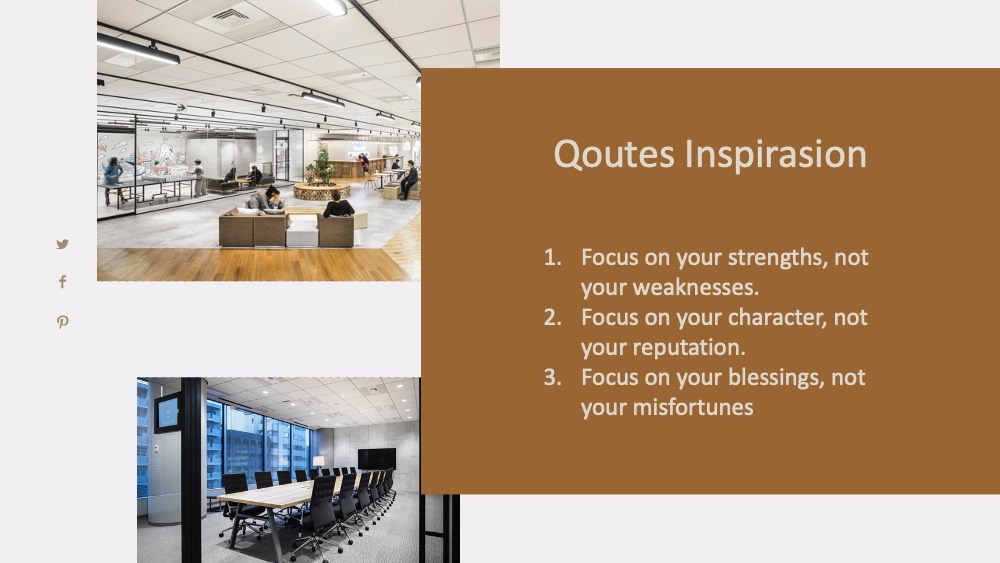 Qoutes Inspirasion

1. Focus on your strengths, not your weaknesses.
2. Focus on your character, not your reputation.
3. Focus on your blessings, not your misfortunes